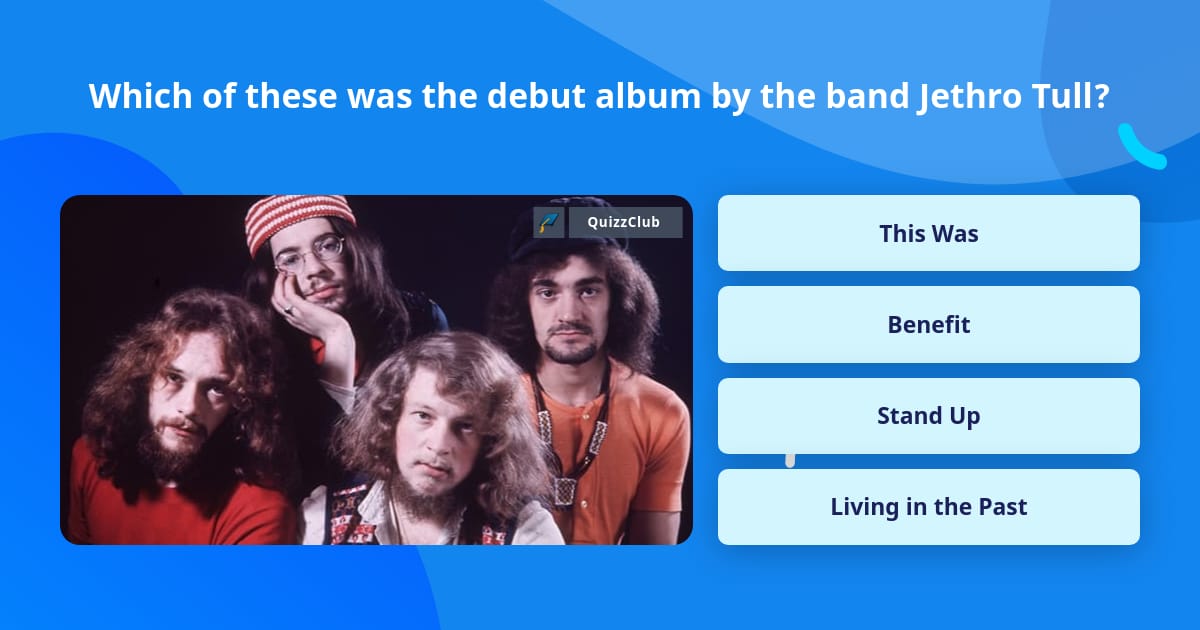 Which of these was the debut album by the band Jethro Tull?

QuizzClub

This Was

Benefit

Stand Up

Living in the Past